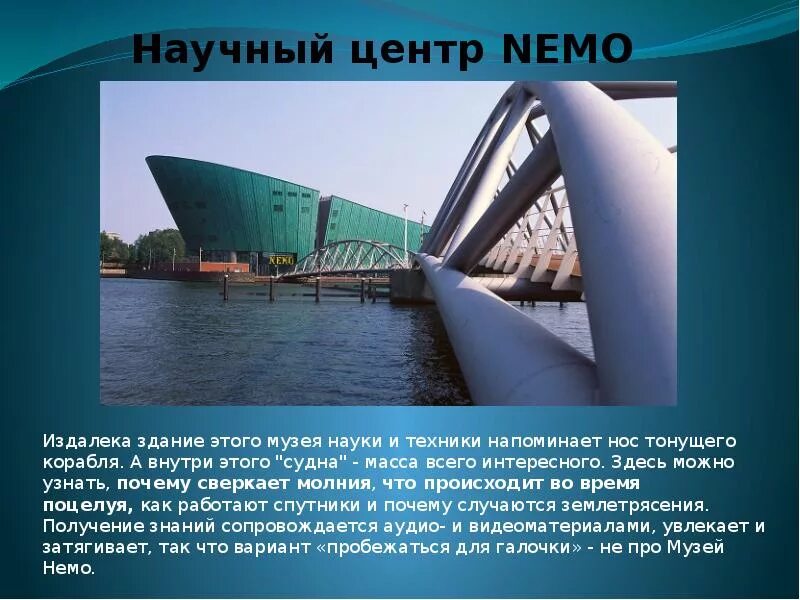 Научный центр NEMO

NEMO

Издалека здание этого музея науки и техники напоминает нос тонущего корабля. А внутри этого "судна" - масса всего интересного. Здесь можно узнать, почему сверкает молния, что происходит во время поцелуя, как работают спутники и почему случаются землетрясения. Получение знаний сопровождается аудио- и видеоматериалами, увлекает и затягивает, так что вариант «пробежаться для галочки» - не про Музей Немо.